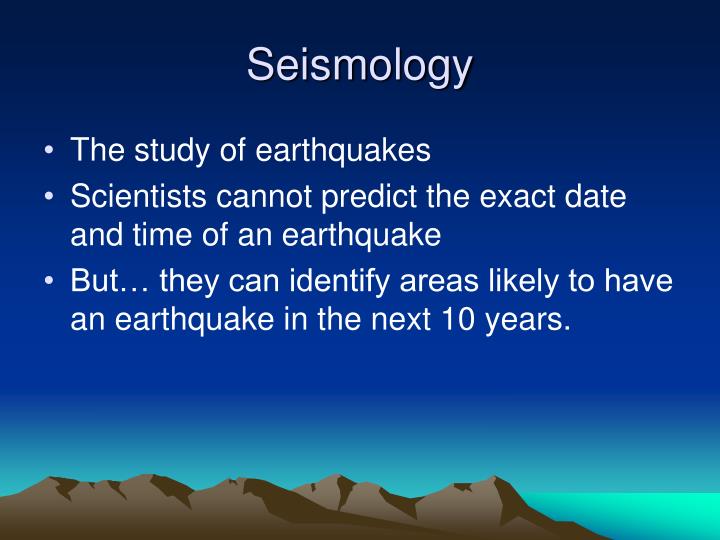 Seismology

• The study of earthquakes
• Scientists cannot predict the exact date and time of an earthquake
• But… they can identify areas likely to have an earthquake in the next 10 years.